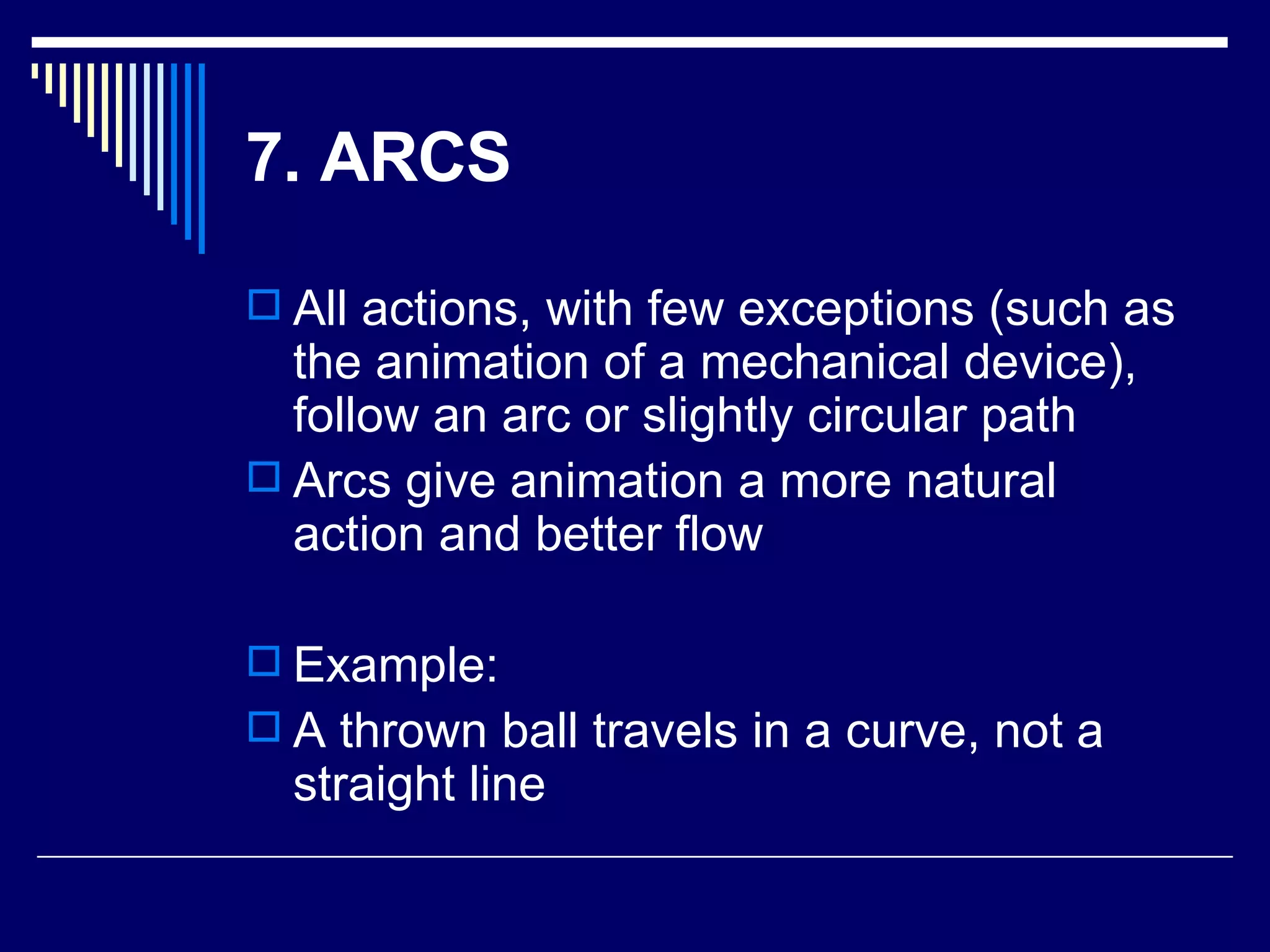 7. ARCS

All actions, with few exceptions (such as the animation of a mechanical device), follow an arc or slightly circular path

Arcs give animation a more natural action and better flow

Example:

A thrown ball travels in a curve, not a straight line